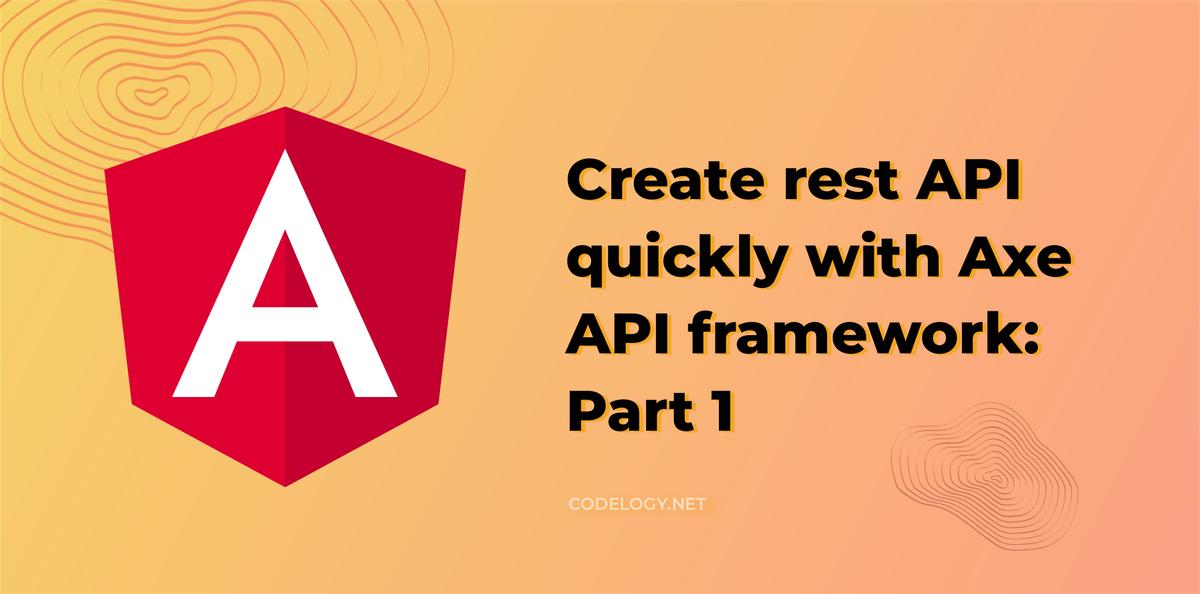 A

Create rest API quickly with Axe API framework: Part 1

CODELOGY.NET